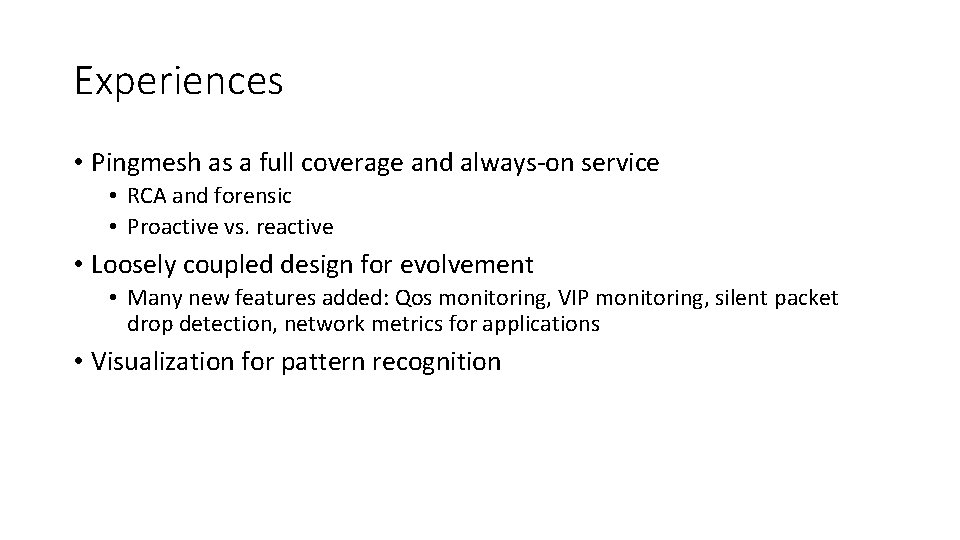 Experiences

• Pingmesh as a full coverage and always-on service
  • RCA and forensic
  • Proactive vs. reactive

• Loosely coupled design for evolvement
  • Many new features added: Qos monitoring, VIP monitoring, silent packet drop detection, network metrics for applications

• Visualization for pattern recognition